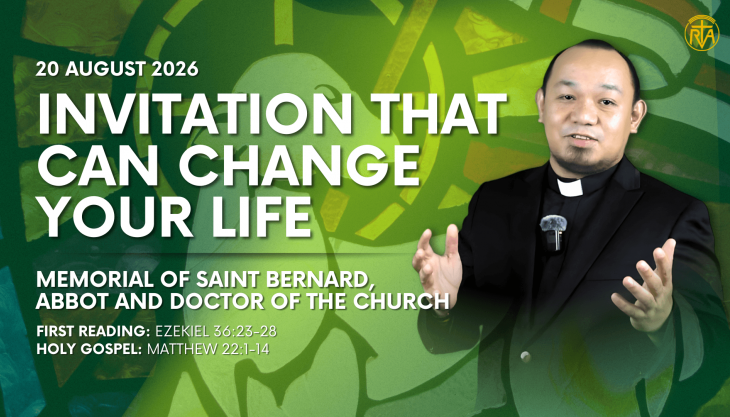 RVA

20 AUGUST 2026

INVITATION THAT CAN CHANGE YOUR LIFE

MEMORIAL OF SAINT BERNARD, ABBOT AND DOCTOR OF THE CHURCH

FIRST READING: EZEKIEL 36:23-28
HOLY GOSPEL: MATTHEW 22:1-14